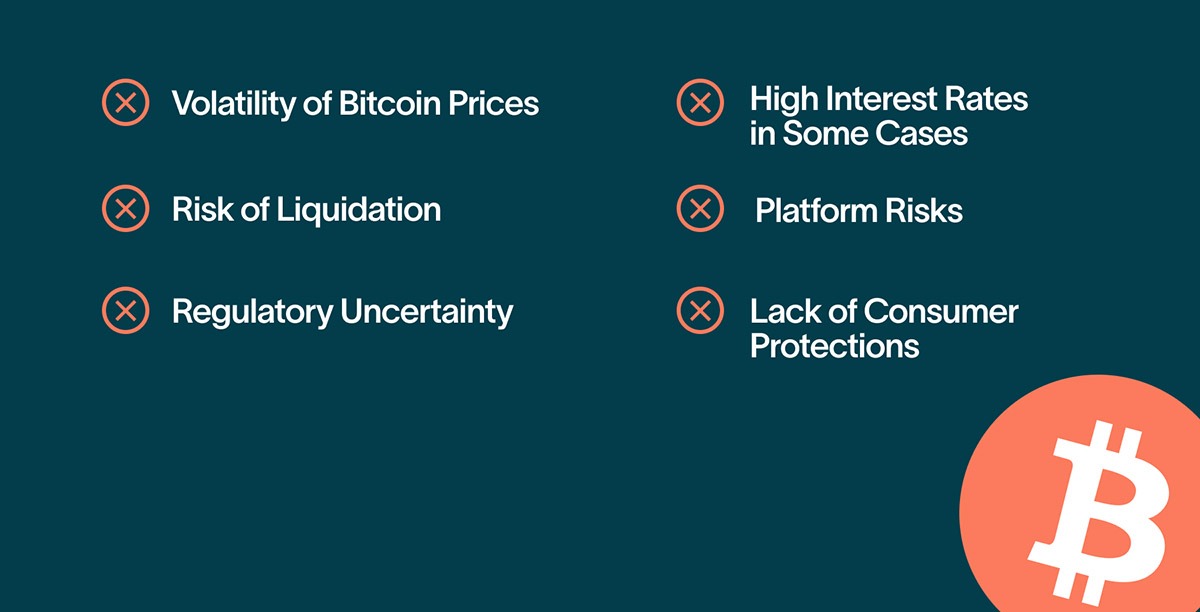 Volatility of Bitcoin Prices

Risk of Liquidation

Regulatory Uncertainty

High Interest Rates in Some Cases

Platform Risks

Lack of Consumer Protections